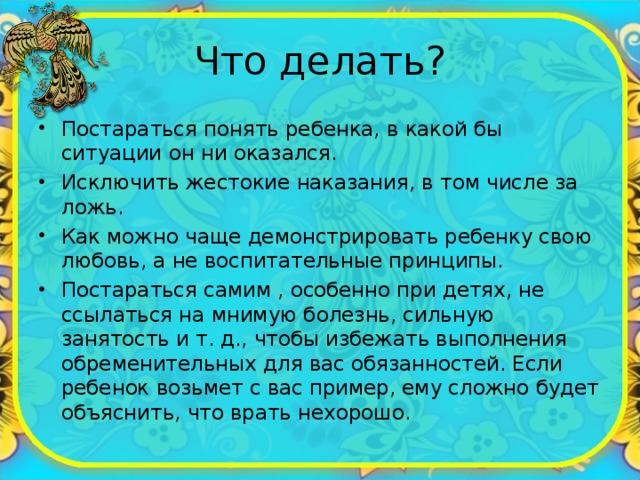 Что делать?

• Постараться понять ребенка, в какой бы ситуации он ни оказался.
• Исключить жестокие наказания, в том числе за ложь.
• Как можно чаще демонстрировать ребенку свою любовь, а не воспитательные принципы.
• Постараться самим , особенно при детях, не ссылаться на мнимую болезнь, сильную занятость и т. д., чтобы избежать выполнения обременительных для вас обязанностей. Если ребенок возьмет с вас пример, ему сложно будет объяснить, что врать нехорошо.